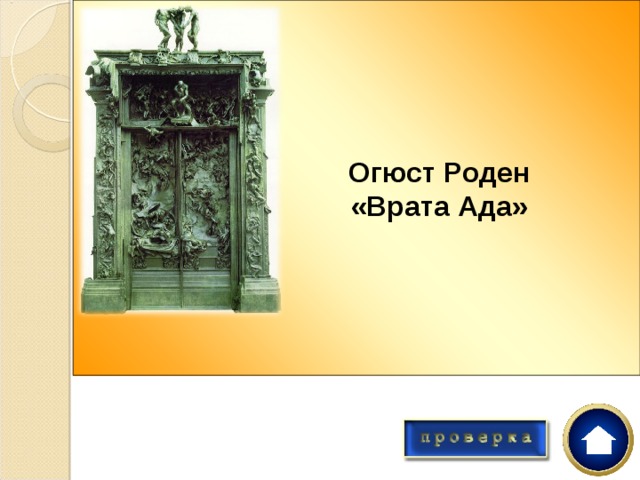 Огюст Роден
«Врата Ада»

проверка